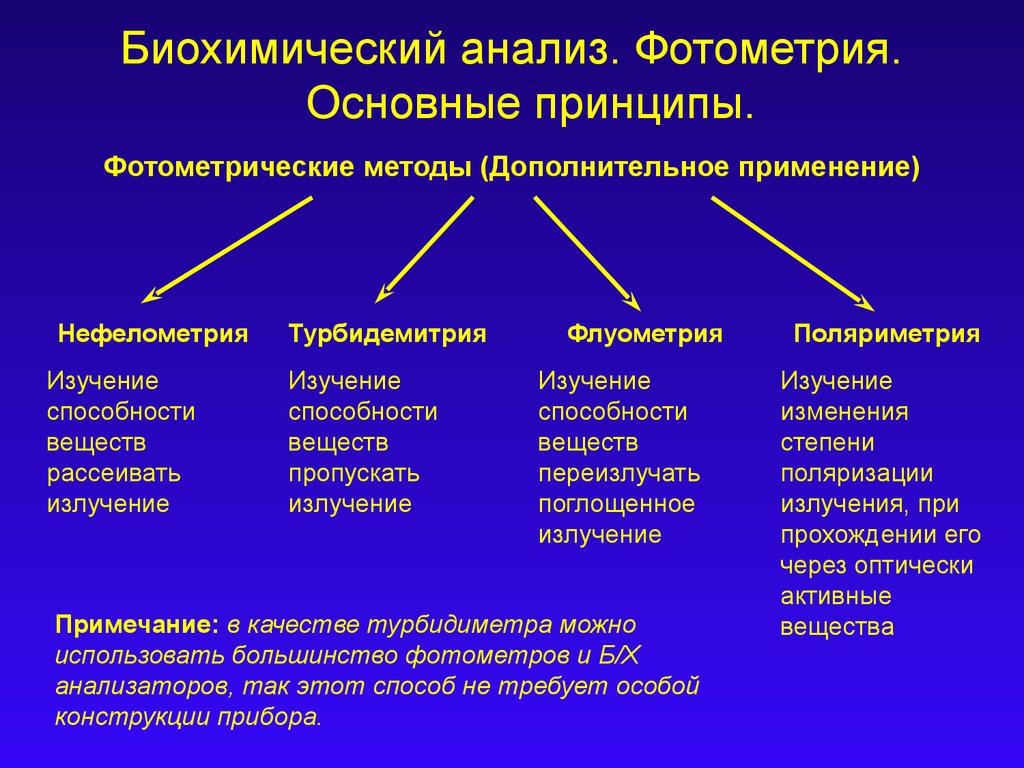 Биохимический анализ. Фотометрия. Основные принципы.

Фотометрические методы (Дополнительное применение)

Нефелометрия

Изучение способности веществ рассеивать излучение

Турбидемитрия

Изучение способности веществ пропускать излучение

Флуометрия

Изучение способности веществ переизлучать поглощенное излучение

Поляриметрия

Изучение изменения степени поляризации излучения, при прохождении его через оптически активные вещества

Примечание: в качестве турбидиметра можно использовать большинство фотометров и Б/Х анализаторов, так этот способ не требует особой конструкции прибора.